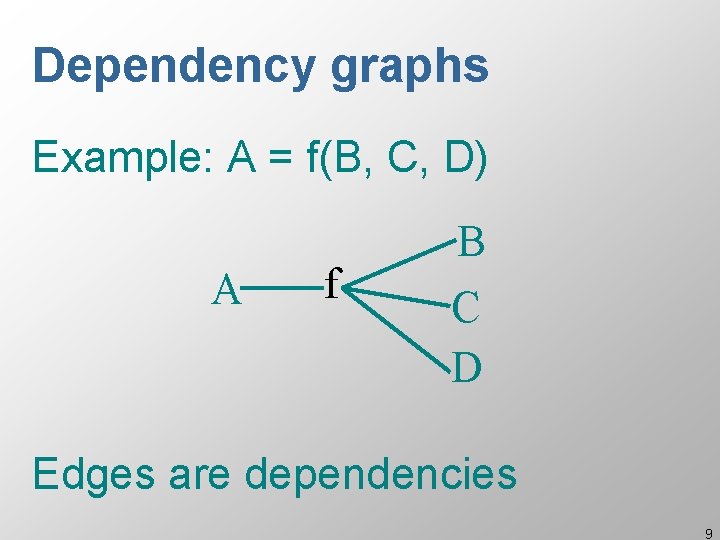 Dependency graphs

Example: A = f(B, C, D)

A f B C D

Edges are dependencies

9